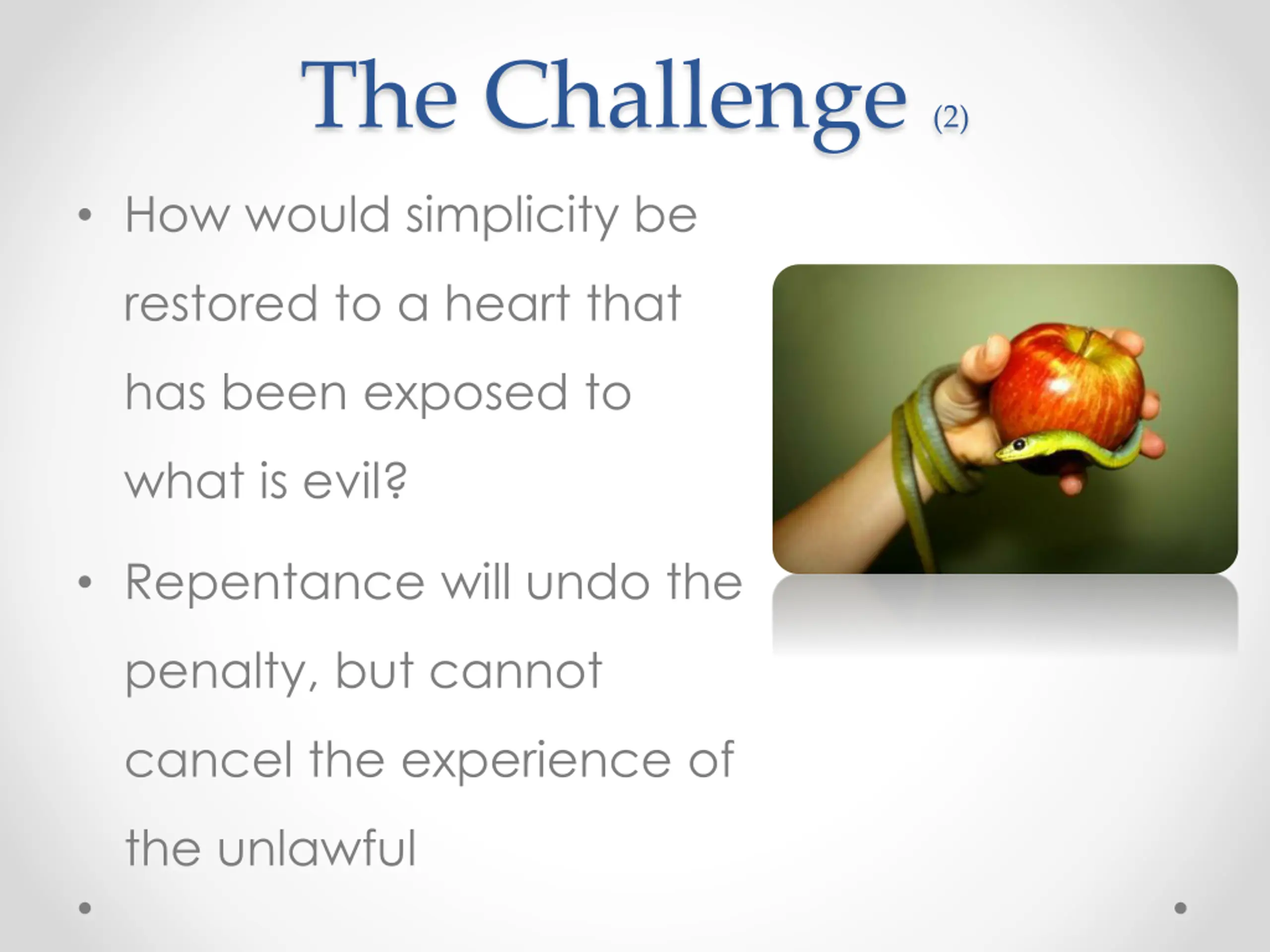 The Challenge (2)

• How would simplicity be restored to a heart that has been exposed to what is evil?

• Repentance will undo the penalty, but cannot cancel the experience of the unlawful